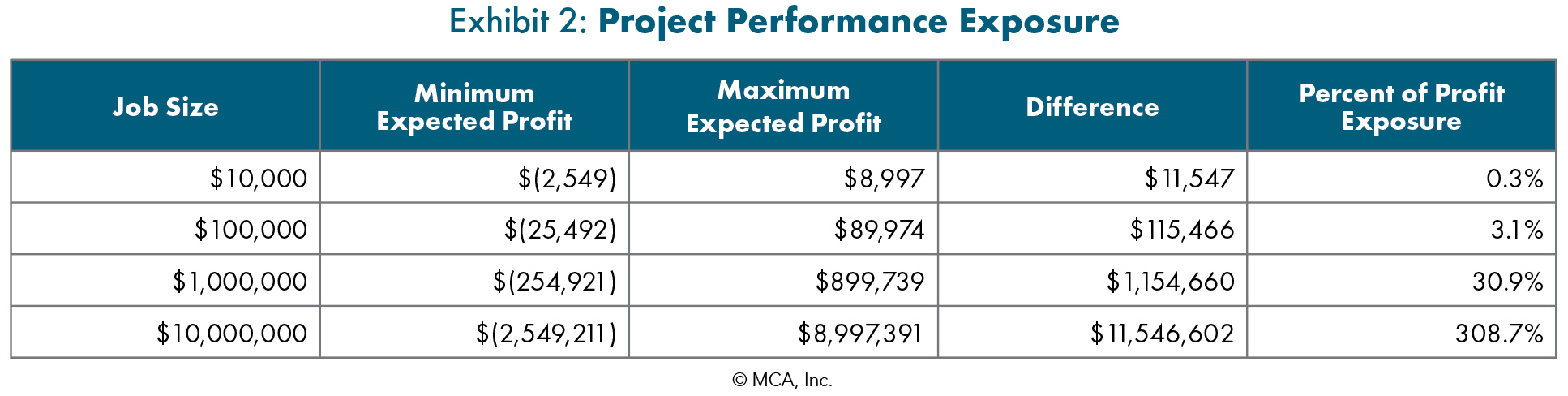 Exhibit 2: Project Performance Exposure

| Job Size | Minimum Expected Profit | Maximum Expected Profit | Difference | Percent of Profit Exposure |
|---|---|---|---|---|
| \$10,000 | \$(2,549) | \$8,997 | \$11,547 | 0.3% |
| \$100,000 | \$(25,492) | \$89,974 | \$115,466 | 3.1% |
| \$1,000,000 | \$(254,921) | \$899,739 | \$1,154,660 | 30.9% |
| \$10,000,000 | \$(2,549,211) | \$8,997,391 | \$11,546,602 | 308.7% |

© MCA, Inc.